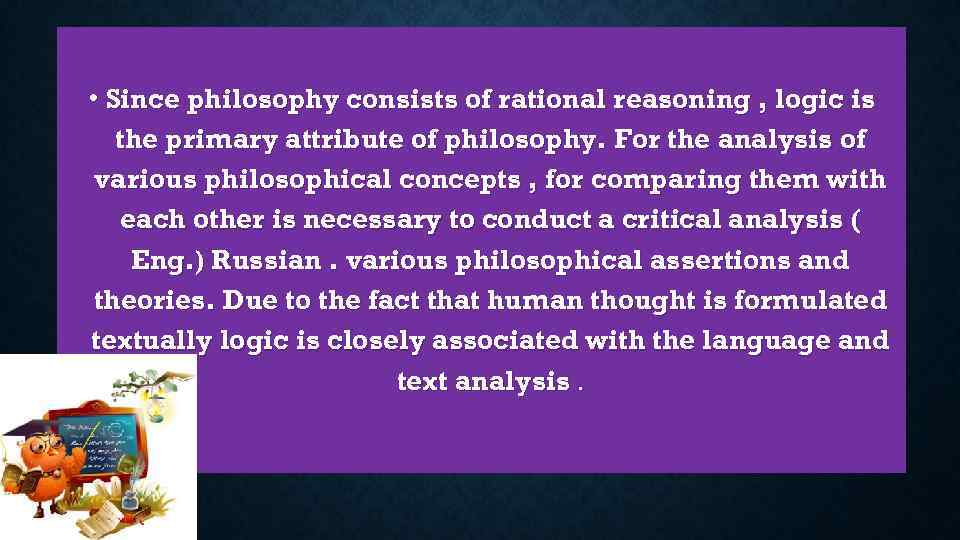 • Since philosophy consists of rational reasoning , logic is the primary attribute of philosophy. For the analysis of various philosophical concepts , for comparing them with each other is necessary to conduct a critical analysis ( Eng.) Russian . various philosophical assertions and theories. Due to the fact that human thought is formulated textually logic is closely associated with the language and text analysis .